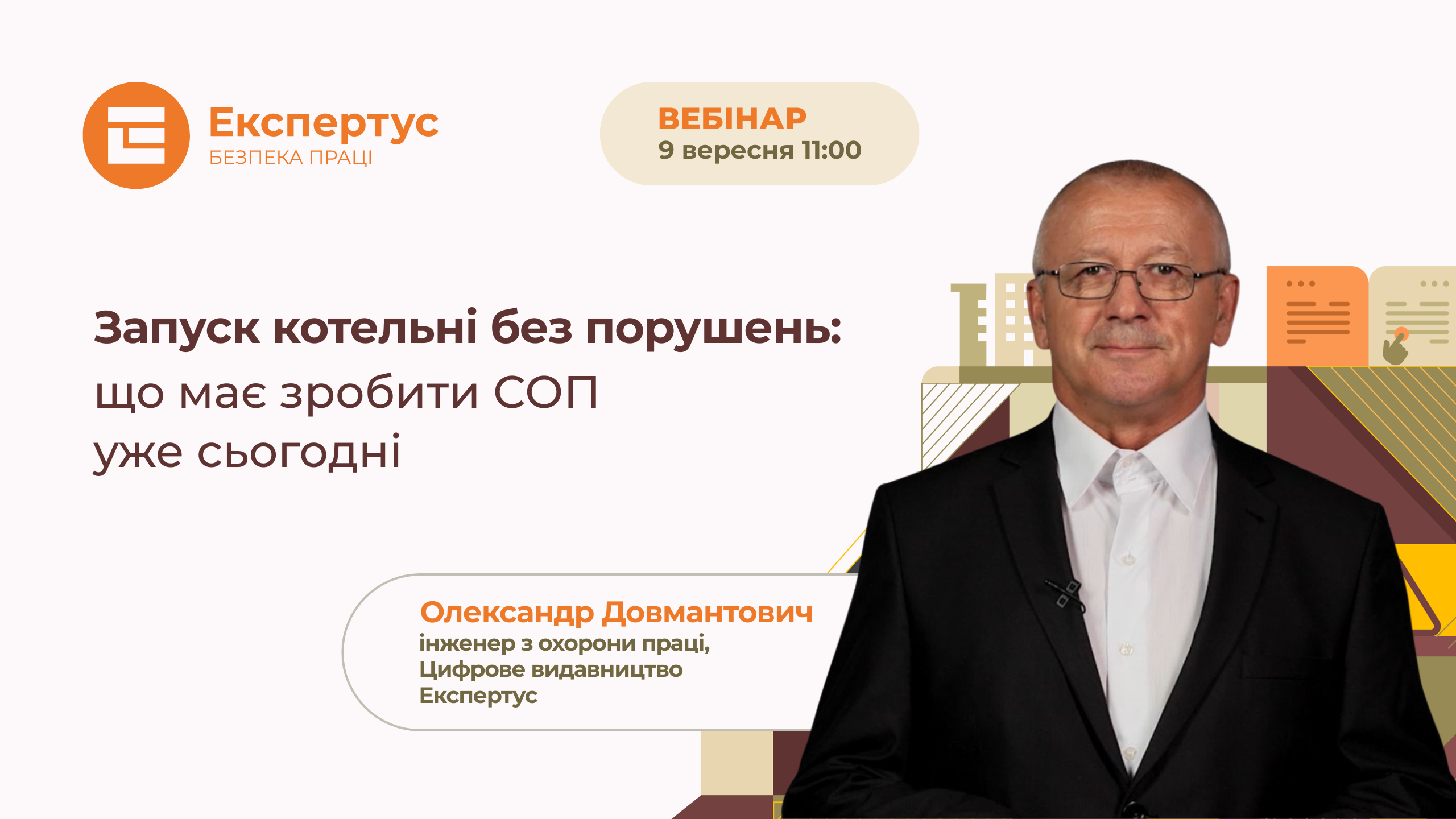 Експертус
БЕЗПЕКА ПРАЦІ

ВЕБІНАР
9 вересня 11:00

Запуск котельні без порушень:
що має зробити СОП
уже сьогодні

Олександр Довмантович
інженер з охорони праці,
Цифрове видавництво
Експертус